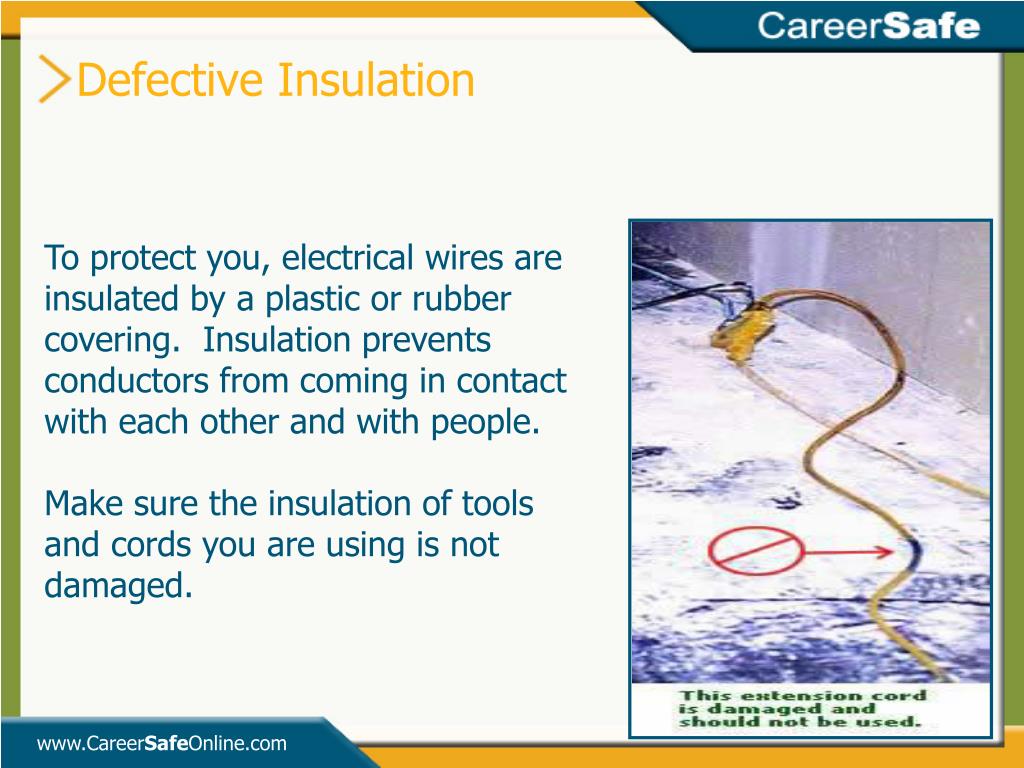 CareerSafe

Defective Insulation

To protect you, electrical wires are insulated by a plastic or rubber covering. Insulation prevents conductors from coming in contact with each other and with people.

Make sure the insulation of tools and cords you are using is not damaged.

This extension cord is damaged and should not be used.

www.CareerSafeOnline.com